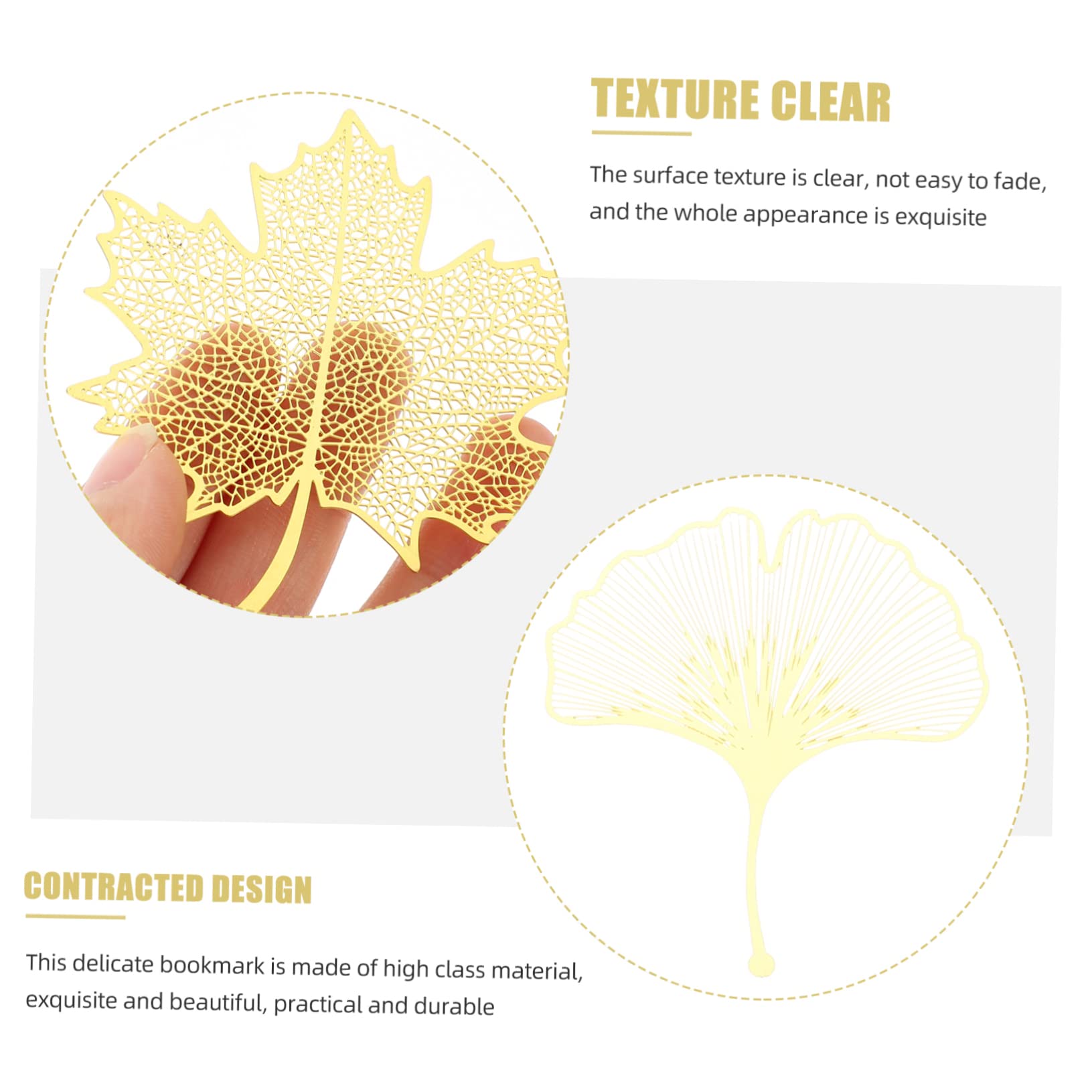 TEXTURE CLEAR

The surface texture is clear, not easy to fade, and the whole appearance is exquisite

CONTRACTED DESIGN

This delicate bookmark is made of high class material, exquisite and beautiful, practical and durable